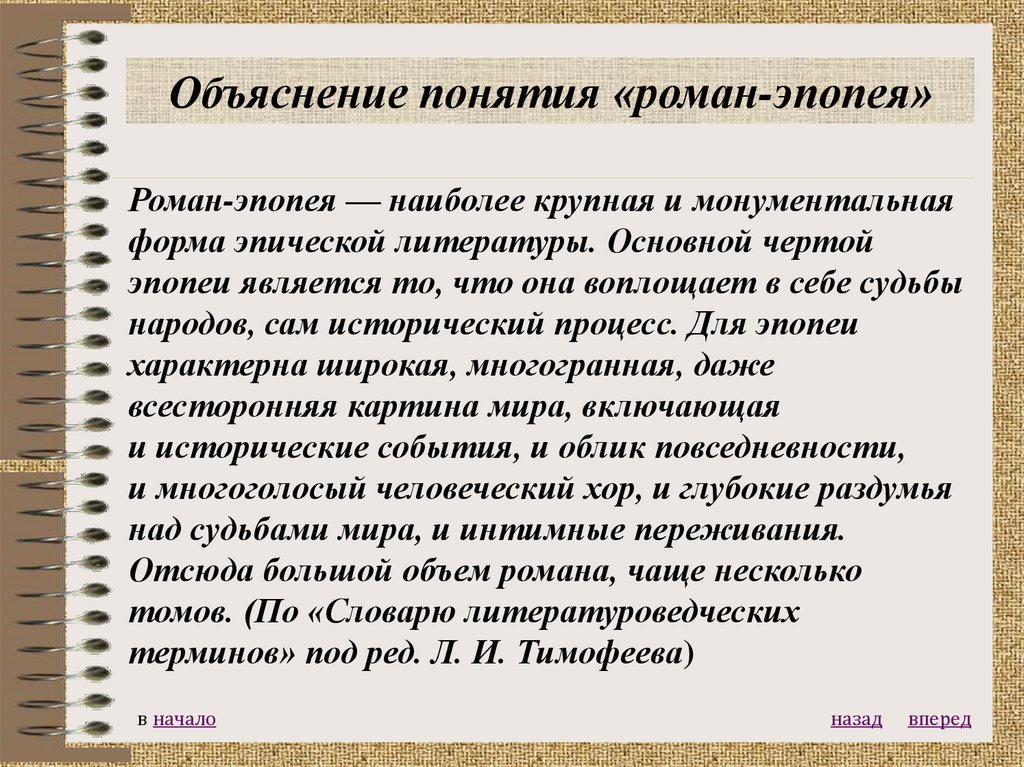 Объяснение понятия «роман-эпопея»

Роман-эпопея — наиболее крупная и монументальная форма эпической литературы. Основной чертой эпопеи является то, что она воплощает в себе судьбы народов, сам исторический процесс. Для эпопеи характерна широкая, многогранная, даже всесторонняя картина мира, включающая и исторические события, и облик повседневности, и многоголосый человеческий хор, и глубокие раздумья над судьбами мира, и интимные переживания. Отсюда большой объем романа, чаще несколько томов. (По «Словарю литературоведческих терминов» под ред. Л. И. Тимофеева)

в начало

назад вперед